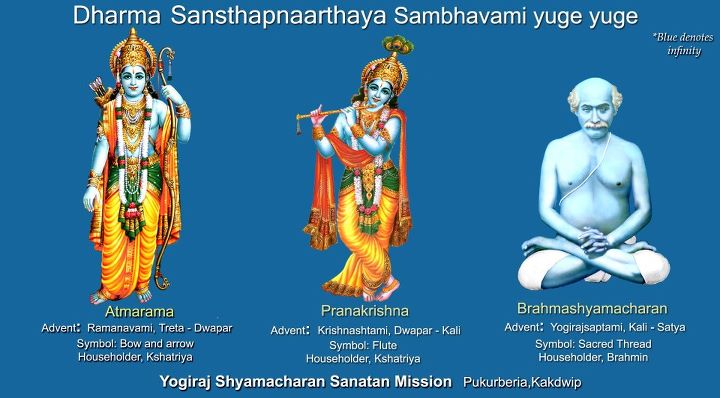 Dharma Sansthapnaarthaya Sambhavami yuge yuge

*Blue denotes infinity

Atmarama
Advent: Ramanavami, Treta - Dwapar
Symbol: Bow and arrow
Householder, Kshatriya

Pranakrishna
Advent: Krishnashtami, Dwapar - Kali
Symbol: Flute
Householder, Kshatriya

Brahmashyamacharan
Advent: Yogirajsaptami, Kali - Satya
Symbol: Sacred Thread
Householder, Brahmin

Yogiraj Shyamacharan Sanatan Mission Pukurberia,Kakdwip